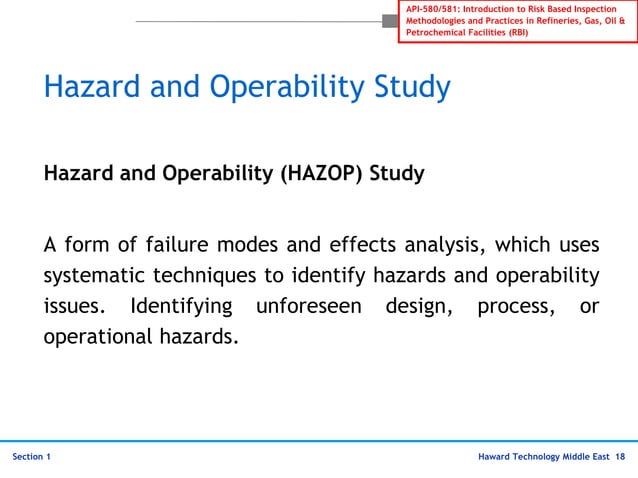 API-580/581: Introduction to Risk Based Inspection Methodologies and Practices in Refineries, Gas, Oil & Petrochemical Facilities (RBI)

Hazard and Operability Study

Hazard and Operability (HAZOP) Study

A form of failure modes and effects analysis, which uses systematic techniques to identify hazards and operability issues. Identifying unforeseen design, process, or operational hazards.

Section 1

Haward Technology Middle East 18